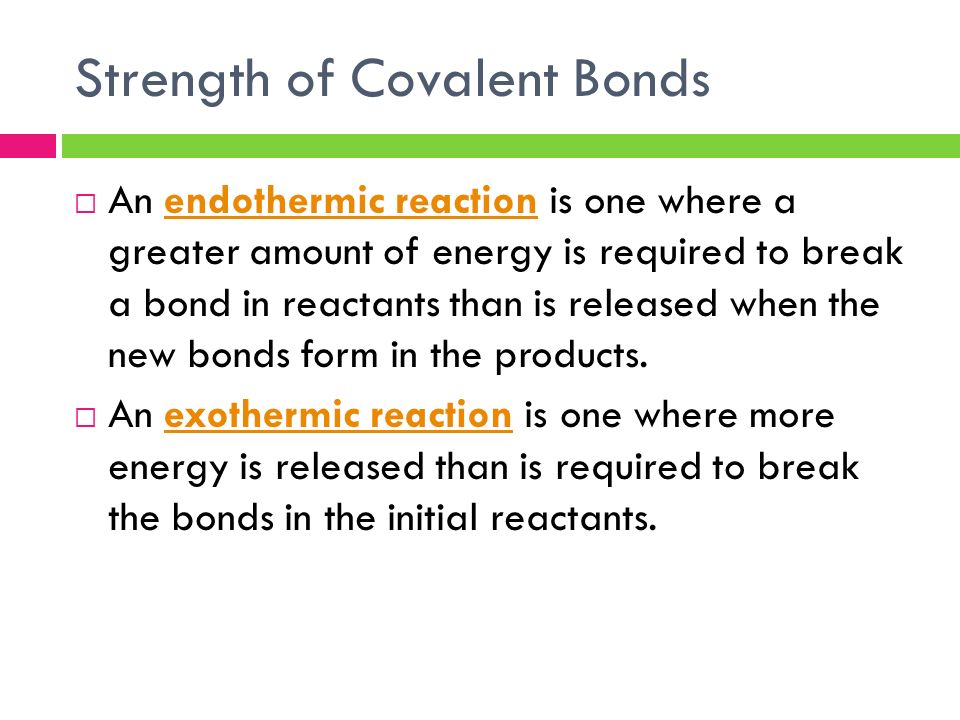 Strength of Covalent Bonds

□ An endothermic reaction is one where a greater amount of energy is required to break a bond in reactants than is released when the new bonds form in the products.

□ An exothermic reaction is one where more energy is released than is required to break the bonds in the initial reactants.